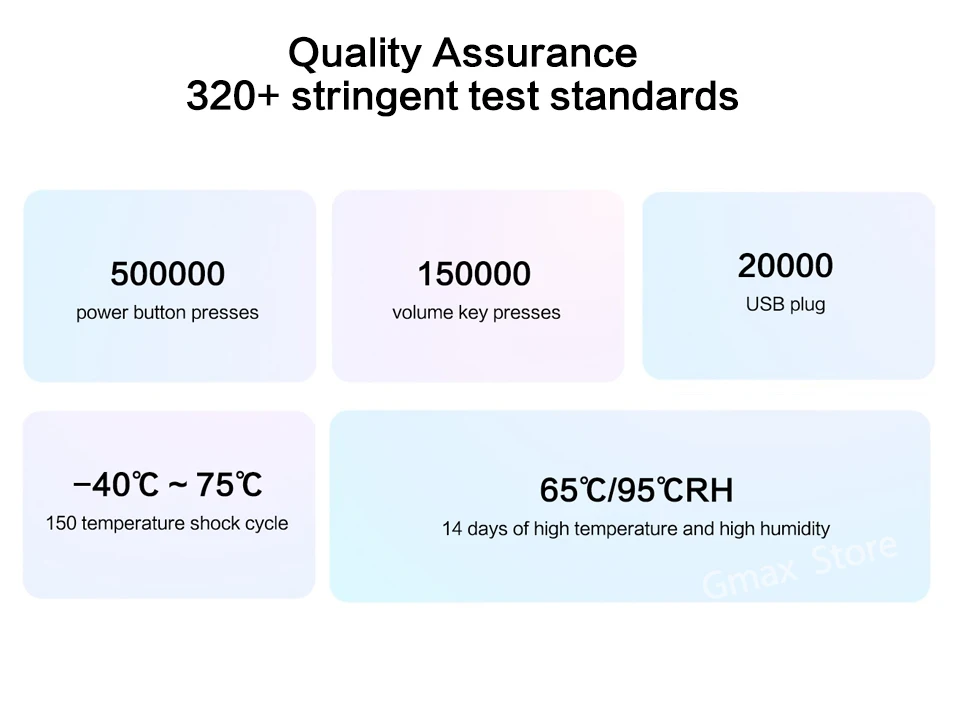 Quality Assurance
320+ stringent test standards

500000
power button presses

150000
volume key presses

20000
USB plug

−40℃ ~ 75℃
150 temperature shock cycle

65℃/95℃RH
14 days of high temperature and high humidity

Gmax Store